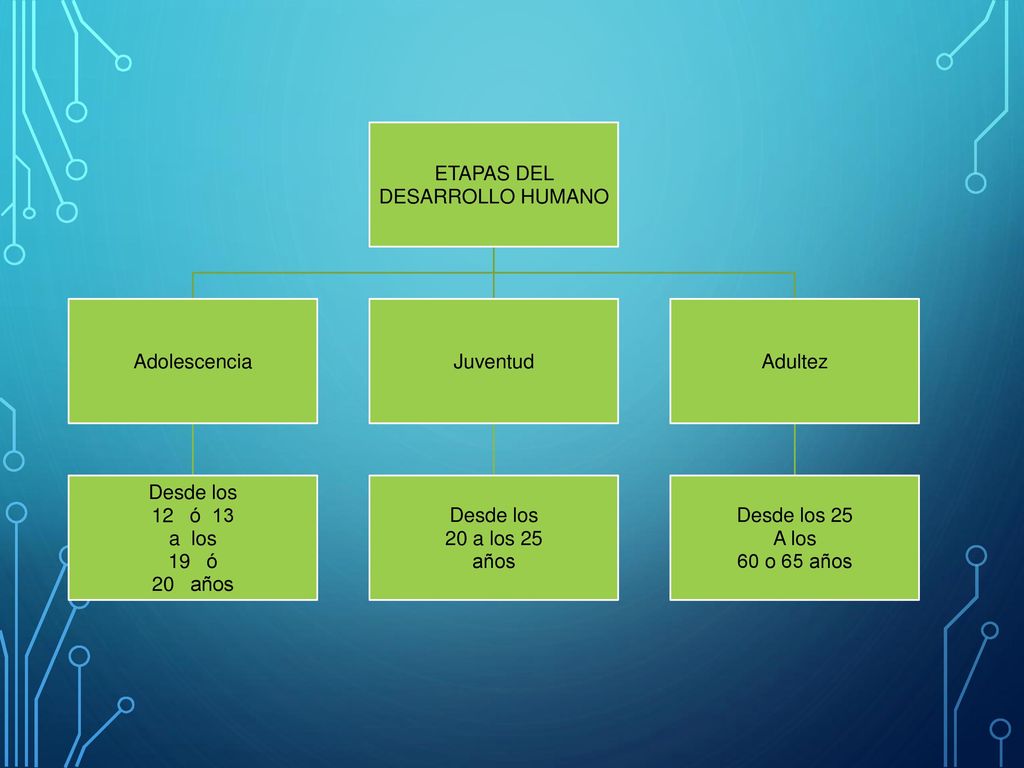 ETAPAS DEL DESARROLLO HUMANO

Adolescencia

Juventud

Adultez

Desde los 12 ó 13 a los 19 ó 20 años

Desde los 20 a los 25 años

Desde los 25 A los 60 o 65 años